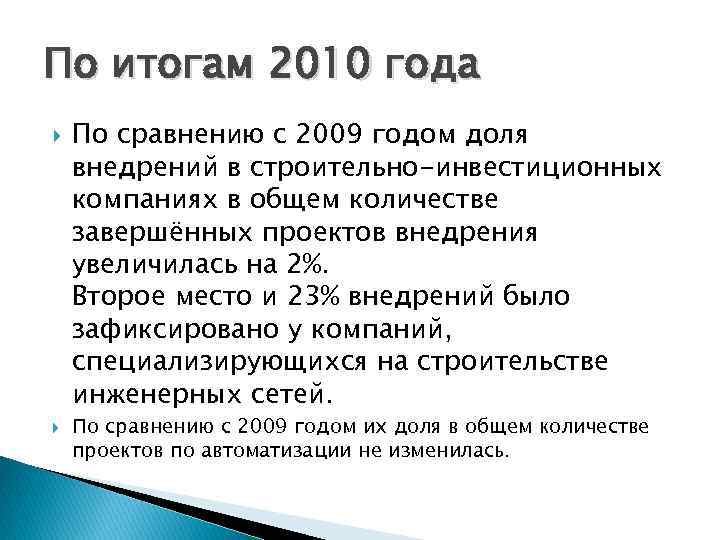 По итогам 2010 года

По сравнению с 2009 годом доля внедрений в строительно-инвестиционных компаниях в общем количестве завершённых проектов внедрения увеличилась на 2%.
Второе место и 23% внедрений было зафиксировано у компаний, специализирующихся на строительстве инженерных сетей.

По сравнению с 2009 годом их доля в общем количестве проектов по автоматизации не изменилась.